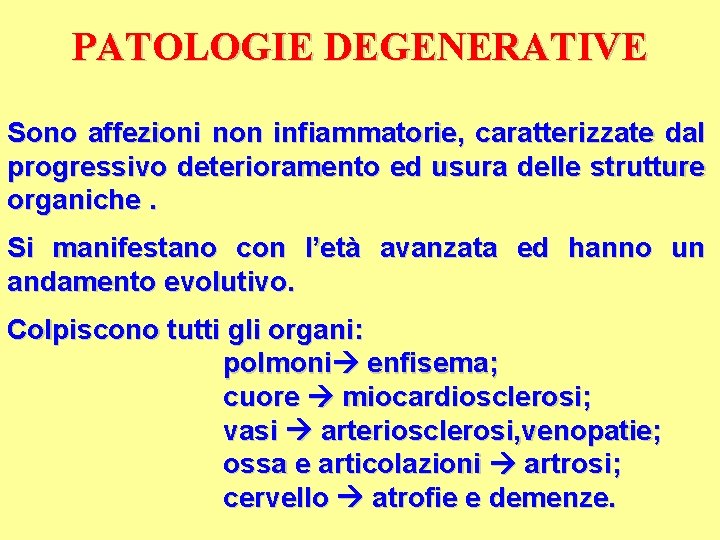 PATOLOGIE DEGENERATIVE

Sono affezioni non infiammatorie, caratterizzate dal progressivo deterioramento ed usura delle strutture organiche .

Si manifestano con l'età avanzata ed hanno un andamento evolutivo.

Colpiscono tutti gli organi:
polmoni→ enfisema;
cuore → miocardiosclerosi;
vasi → arteriosclerosi,venopatie;
ossa e articolazioni → artrosi;
cervello → atrofie e demenze.